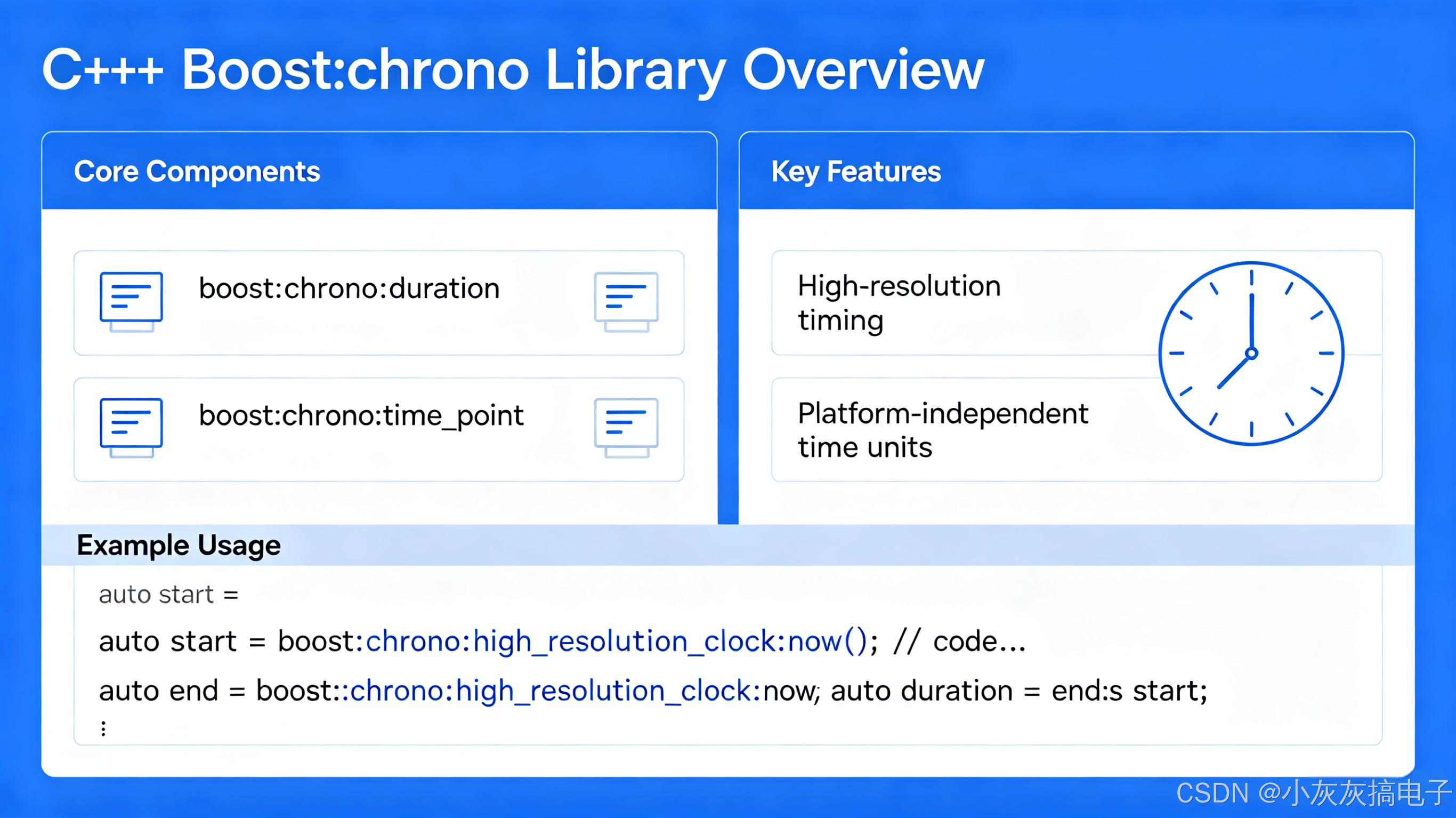 C+++ Boost:chrono Library Overview

Core Components

boost:chrono:duration

boost:chrono:time_point

Key Features

High-resolution timing

Platform-independent time units

Example Usage

auto start =

auto start = boost:chrono:high_resolution_clock:now(); // code...

auto end = boost::chrono:high_resolution_clock:now; auto duration = end:s start;

⋮

CSDN @小灰灰搞电子